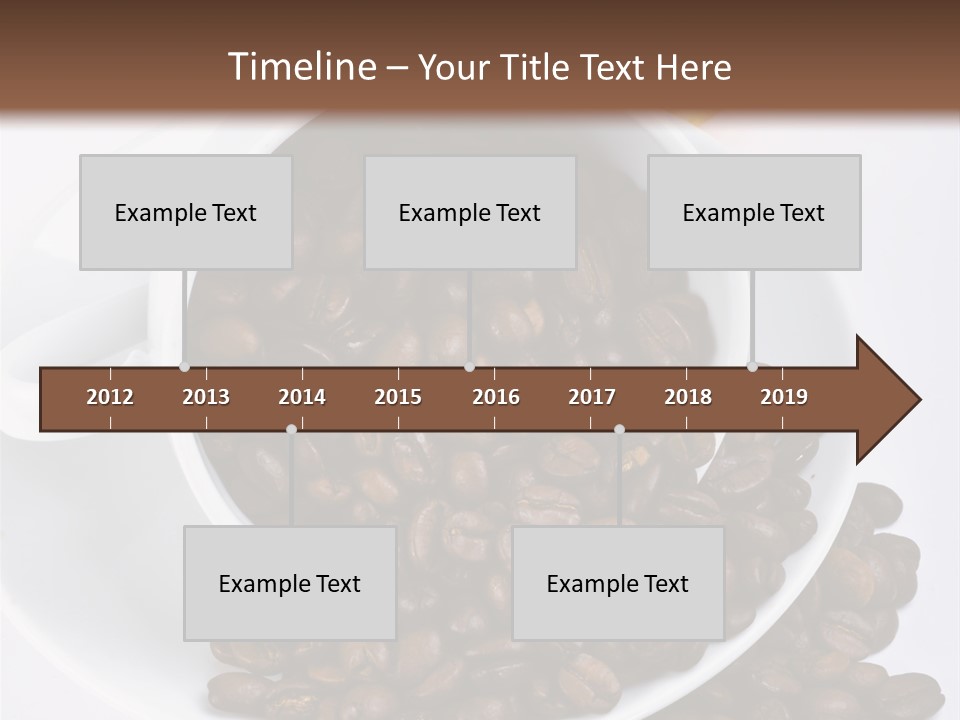 Timeline – Your Title Text Here

Example Text

Example Text

Example Text

2012 2013 2014 2015 2016 2017 2018 2019

Example Text

Example Text